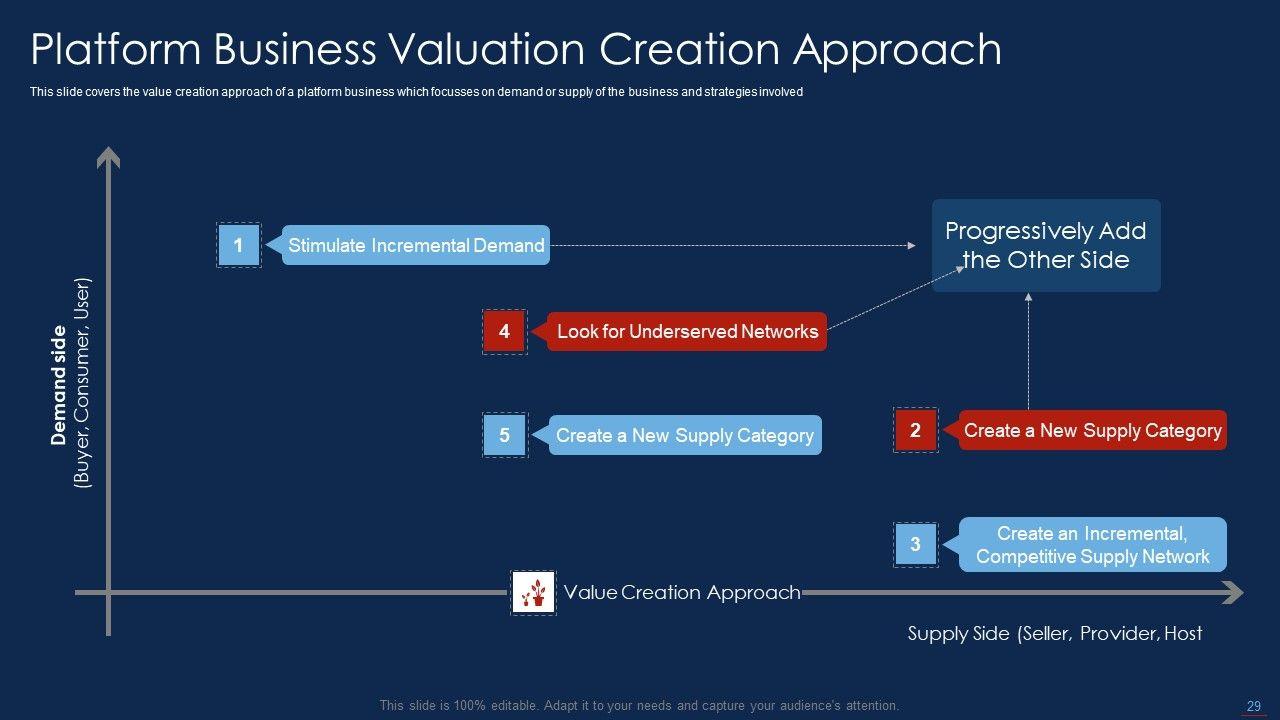 Platform Business Valuation Creation Approach

This slide covers the value creation approach of a platform business which focusses on demand or supply of the business and strategies involved

Demand side
(Buyer, Consumer, User)

1 Stimulate Incremental Demand

Progressively Add the Other Side

4 Look for Underserved Networks

5 Create a New Supply Category

2 Create a New Supply Category

3 Create an Incremental, Competitive Supply Network

Value Creation Approach

Supply Side (Seller, Provider, Host

This slide is 100% editable. Adapt it to your needs and capture your audience's attention.

29